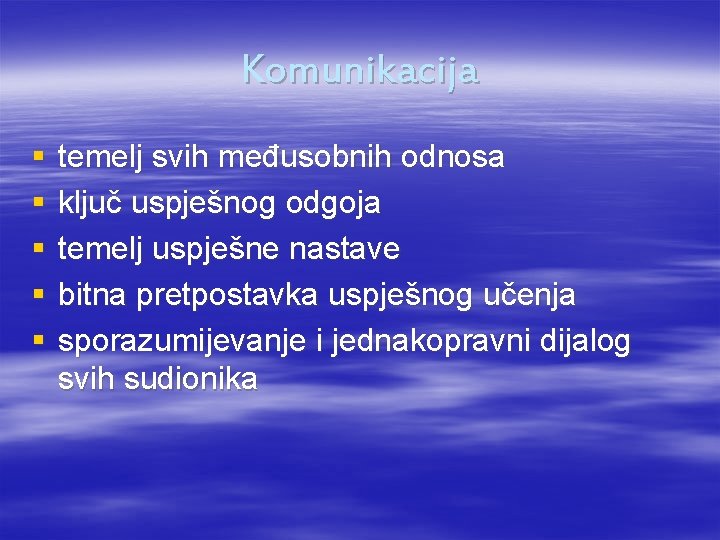 Komunikacija

- temelj svih međusobnih odnosa
- ključ uspješnog odgoja
- temelj uspješne nastave
- bitna pretpostavka uspješnog učenja
- sporazumijevanje i jednakopravni dijalog svih sudionika